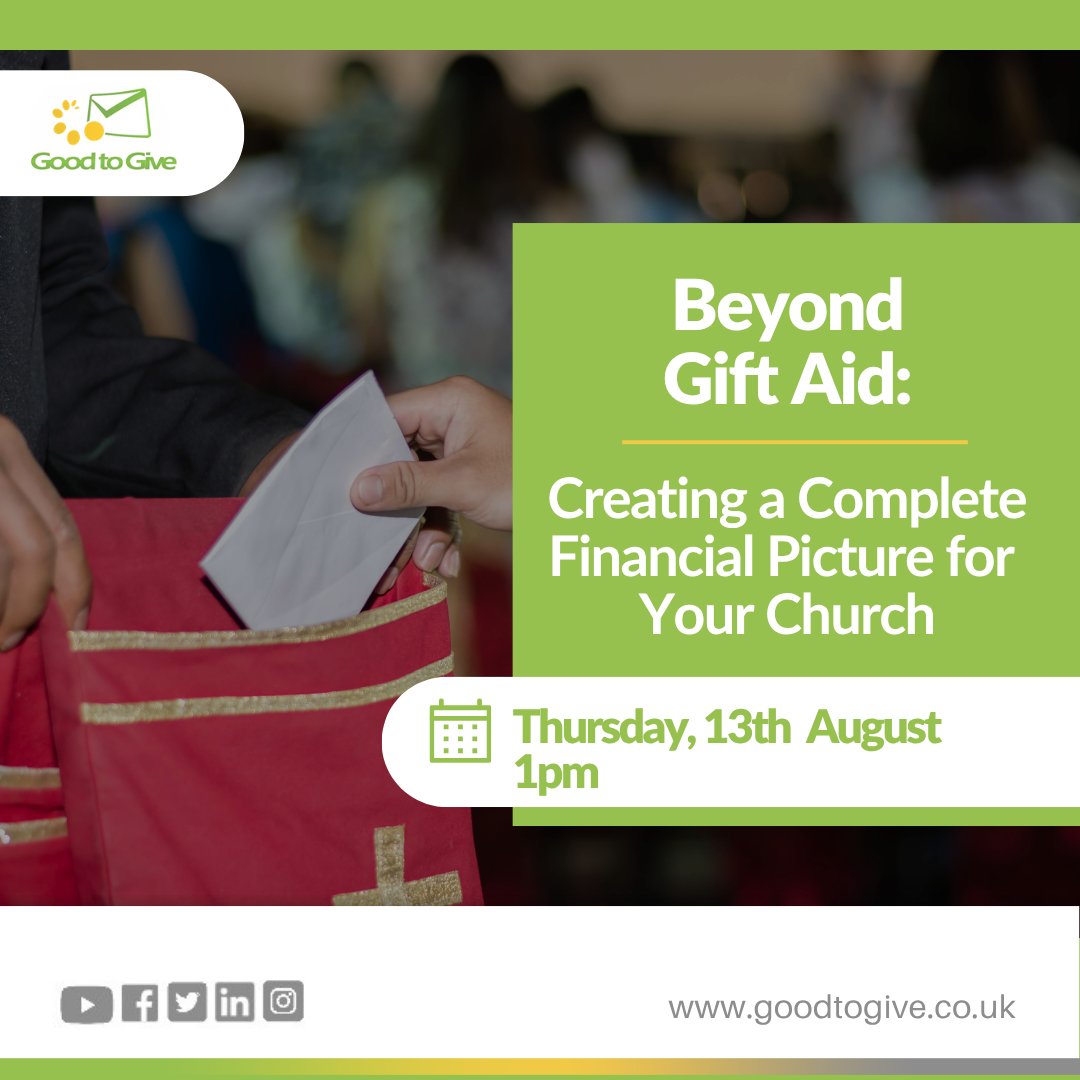 Good to Give

Beyond Gift Aid:

Creating a Complete Financial Picture for Your Church

Thursday, 13th August 1pm

www.goodtogive.co.uk